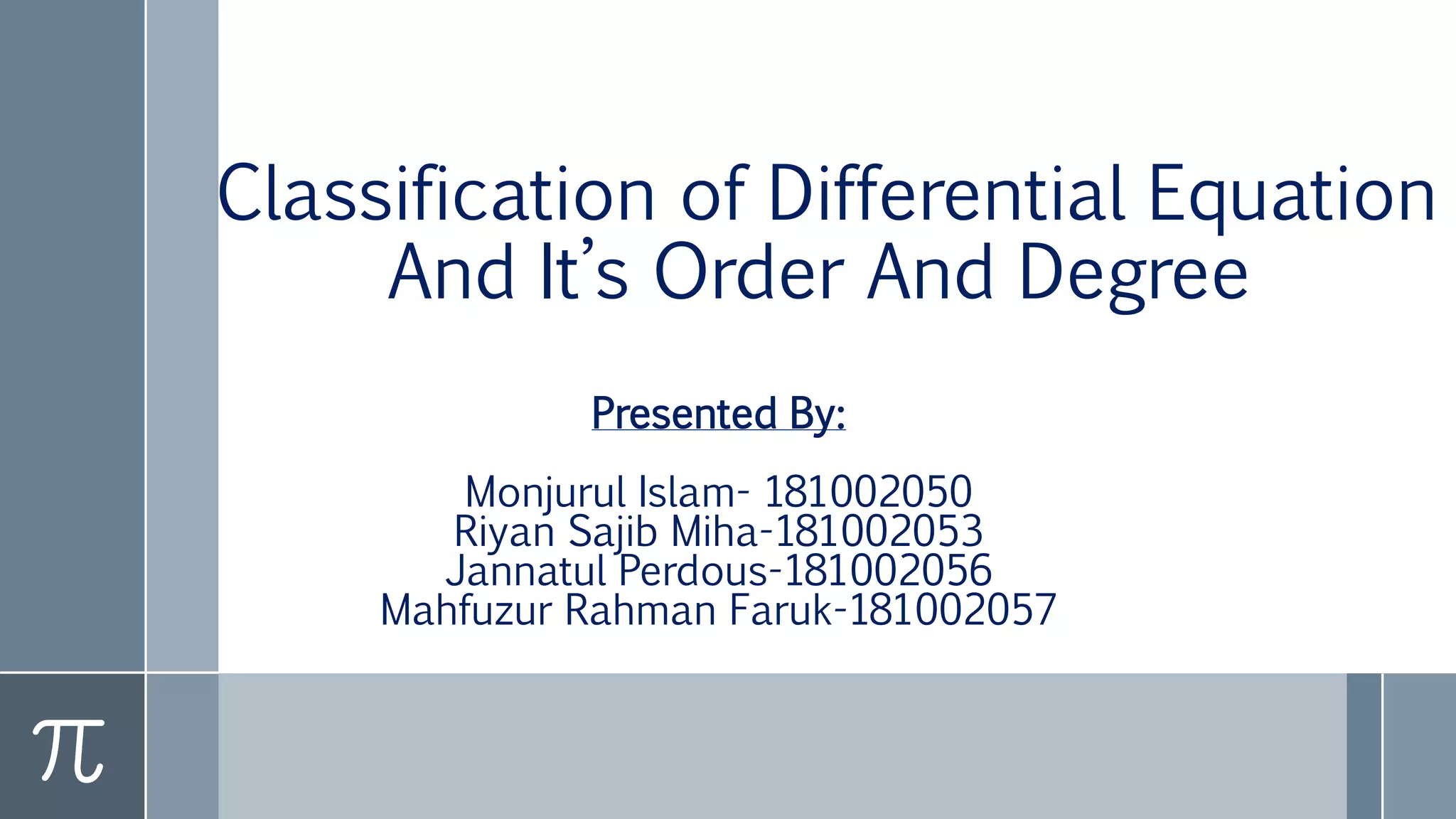 Classification of Differential Equation And It's Order And Degree

Presented By:

Monjurul Islam- 181002050
Riyan Sajib Miha-181002053
Jannatul Perdous-181002056
Mahfuzur Rahman Faruk-181002057

$\pi$